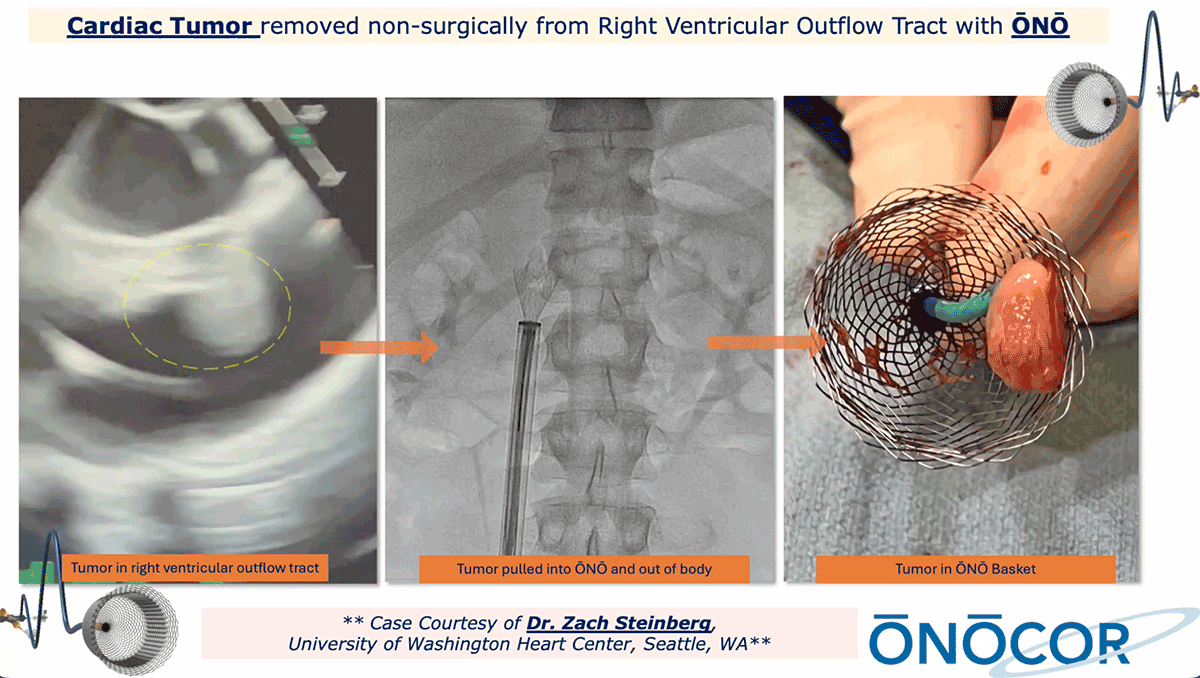 Cardiac Tumor removed non-surgically from Right Ventricular Outflow Tract with ŌNŌ

Tumor in right ventricular outflow tract

Tumor pulled into ŌNŌ and out of body

Tumor in ŌNŌ Basket

** Case Courtesy of Dr. Zach Steinberg, University of Washington Heart Center, Seattle, WA**

ŌNŌCOR